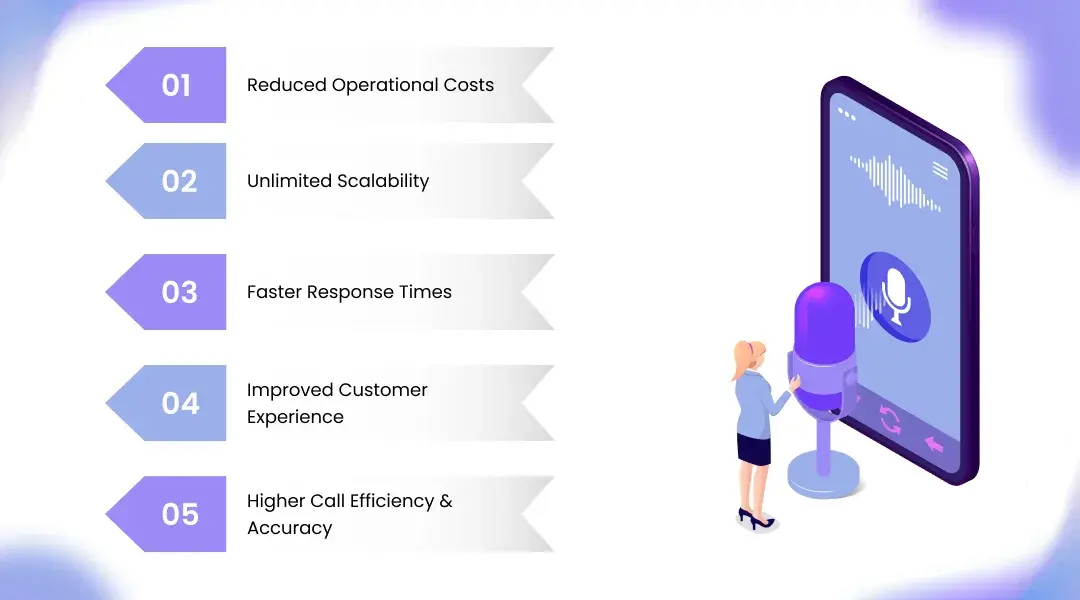 01 Reduced Operational Costs

02 Unlimited Scalability

03 Faster Response Times

04 Improved Customer Experience

05 Higher Call Efficiency & Accuracy